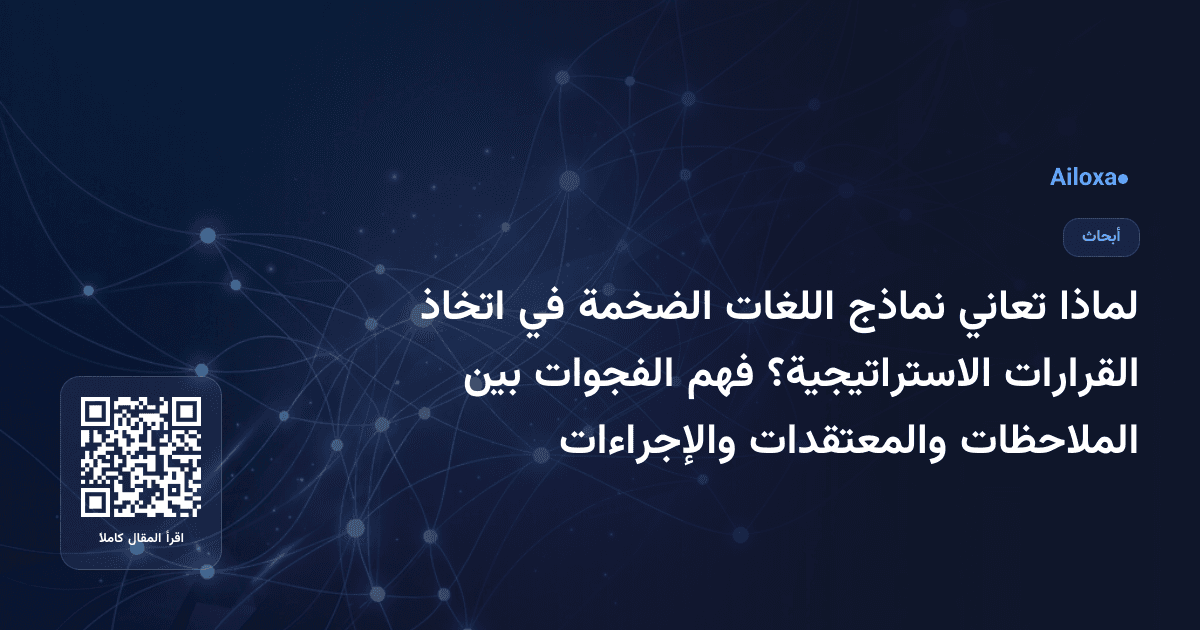 Ailoxa

أبحاث

لماذا تعاني نماذج اللغات الضخمة في اتخاذ القرارات الاستراتيجية؟ فهم الفجوات بين الملاحظات والمعتقدات والإجراءات

اقرأ المقال كاملا